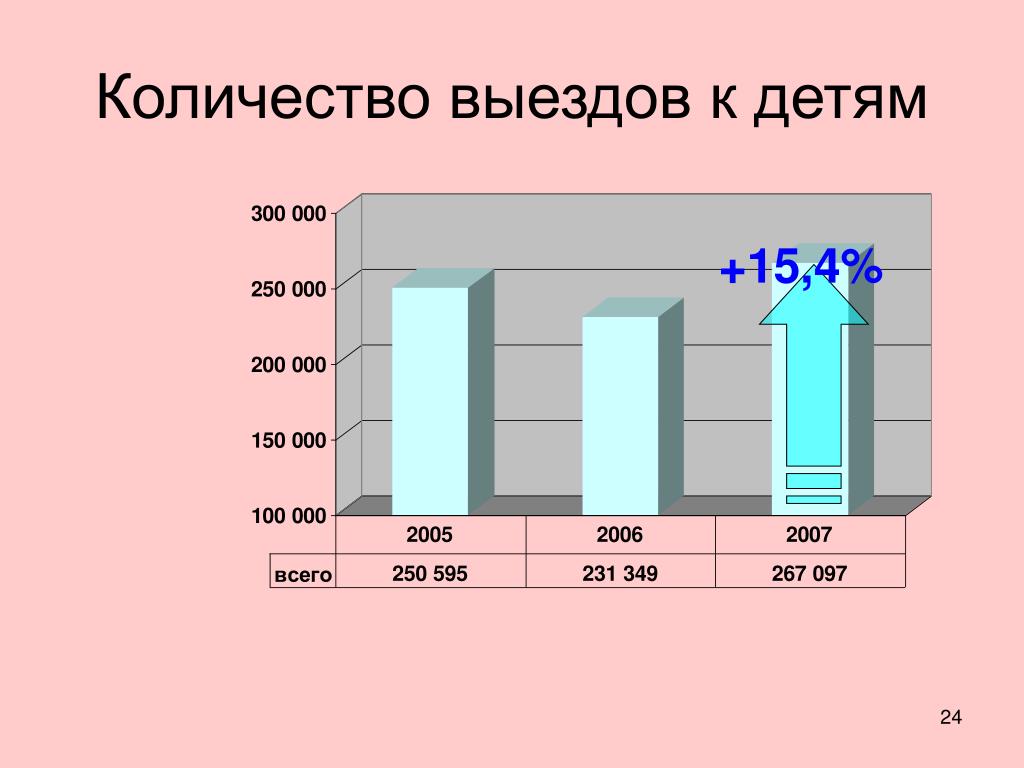 Количество выездов к детям

300 000
250 000
200 000
150 000
100 000

+15,4%

| | 2005 | 2006 | 2007 |
|---|---|---|---|
| всего | 250 595 | 231 349 | 267 097 |

24